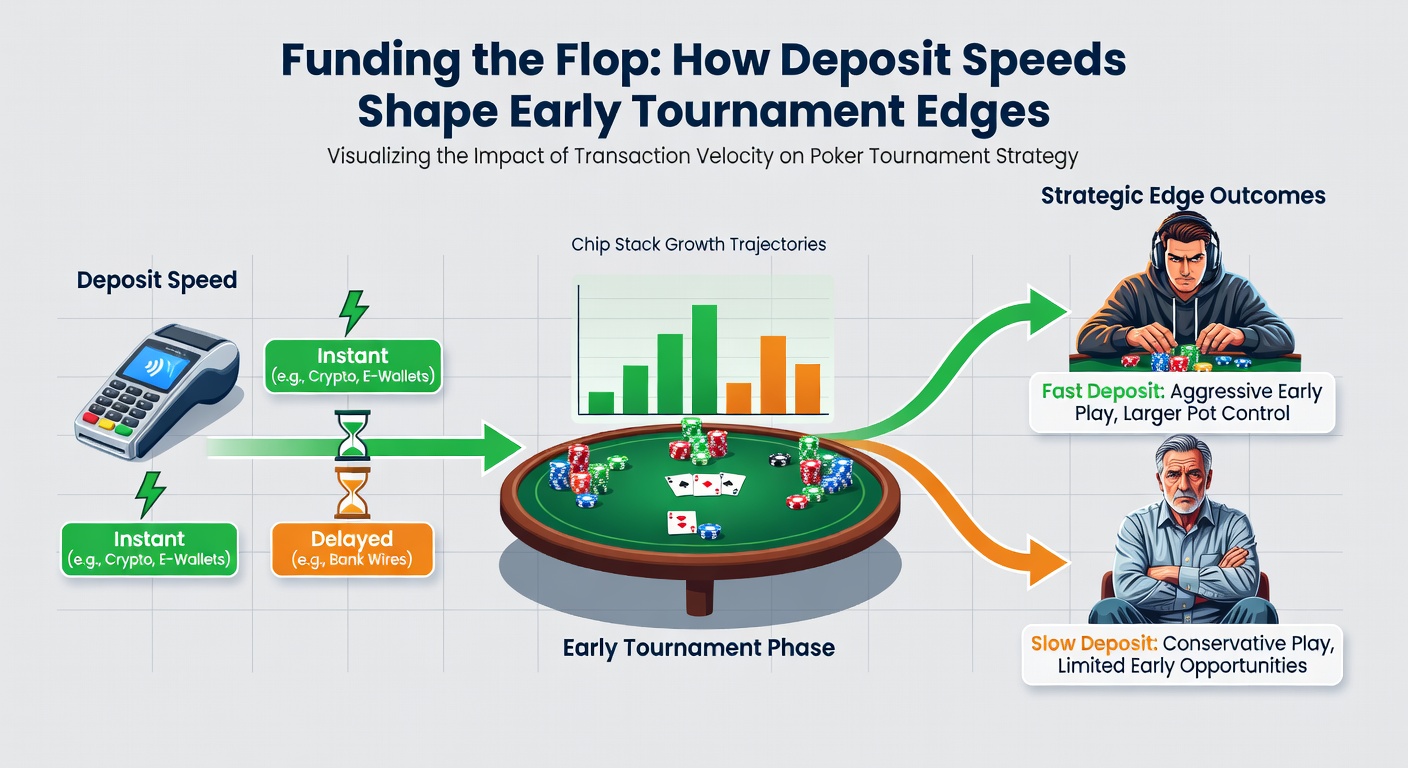 Funding the Flop: How Deposit Speeds Shape Early Tournament Edges

Visualizing the Impact of Transaction Velocity on Poker Tournament Strategy

Deposit Speed

Instant
(e.g., Crypto, E-Wallets)

Instant
(e.g., Crypto, E-Wallets)

Delayed
(e.g., Bank Wires)

Chip Stack Growth Trajectories

Early Tournament Phase

Strategic Edge Outcomes

Fast Deposit: Aggressive Early Play, Larger Pot Control

Slow Deposit: Conservative Play, Limited Early Opportunities